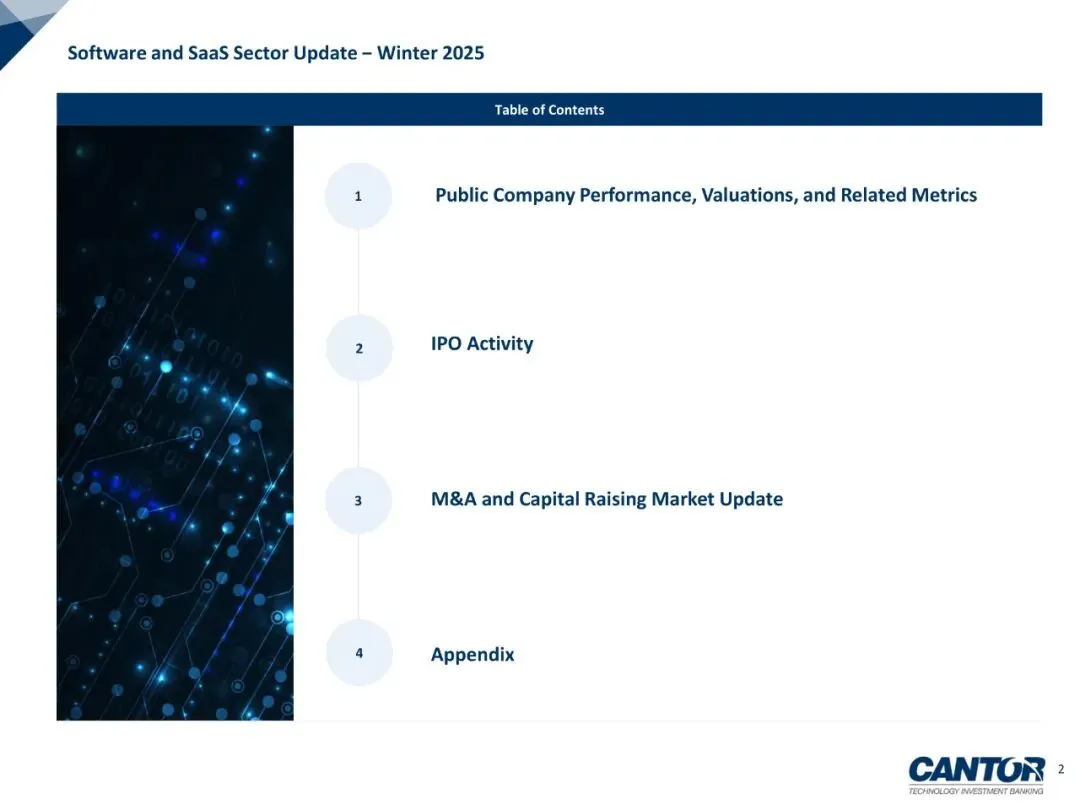 Software and SaaS Sector Update – Winter 2025

Table of Contents

1 Public Company Performance, Valuations, and Related Metrics

2 IPO Activity

3 M&A and Capital Raising Market Update

4 Appendix

CANTOR
TECHNOLOGY INVESTMENT BANKING

2